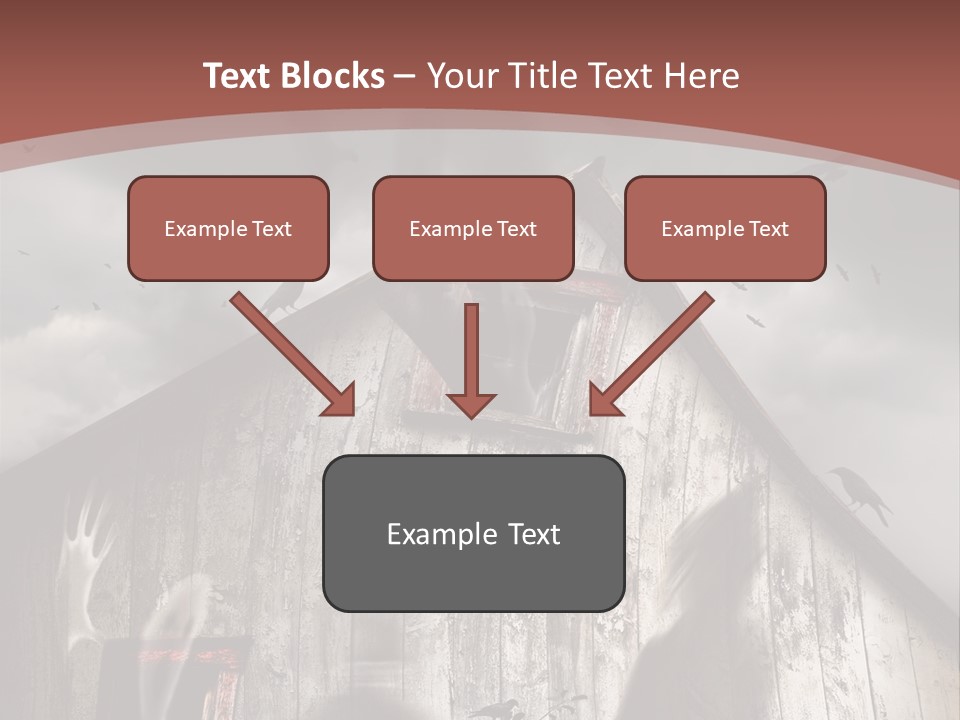 Text Blocks – Your Title Text Here

Example Text

Example Text

Example Text

Example Text